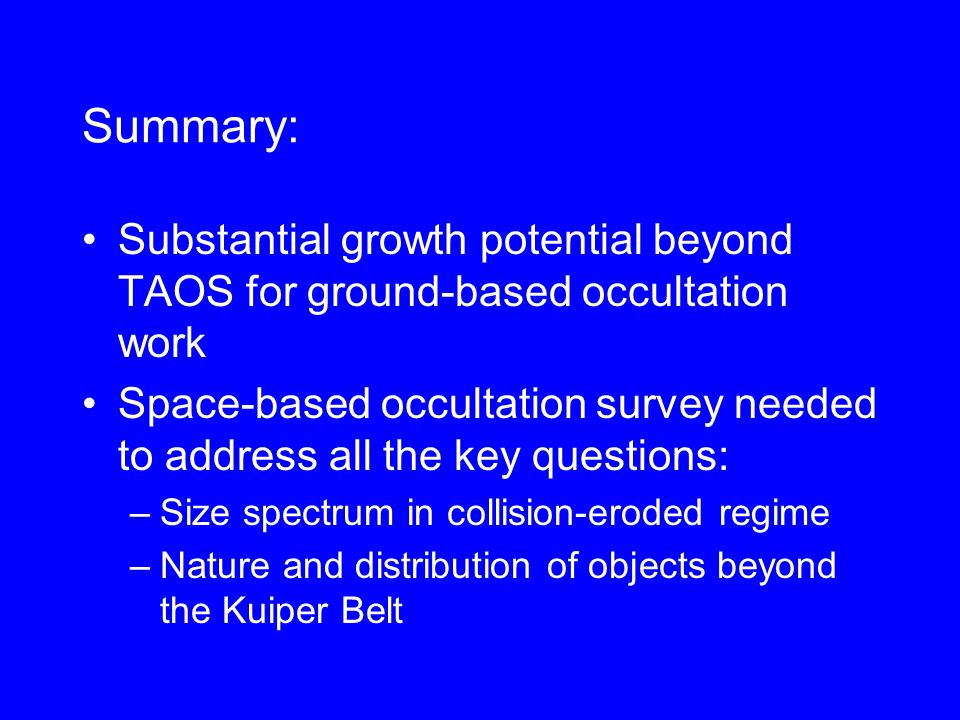 Summary:

• Substantial growth potential beyond TAOS for ground-based occultation work

• Space-based occultation survey needed to address all the key questions:

– Size spectrum in collision-eroded regime

– Nature and distribution of objects beyond the Kuiper Belt